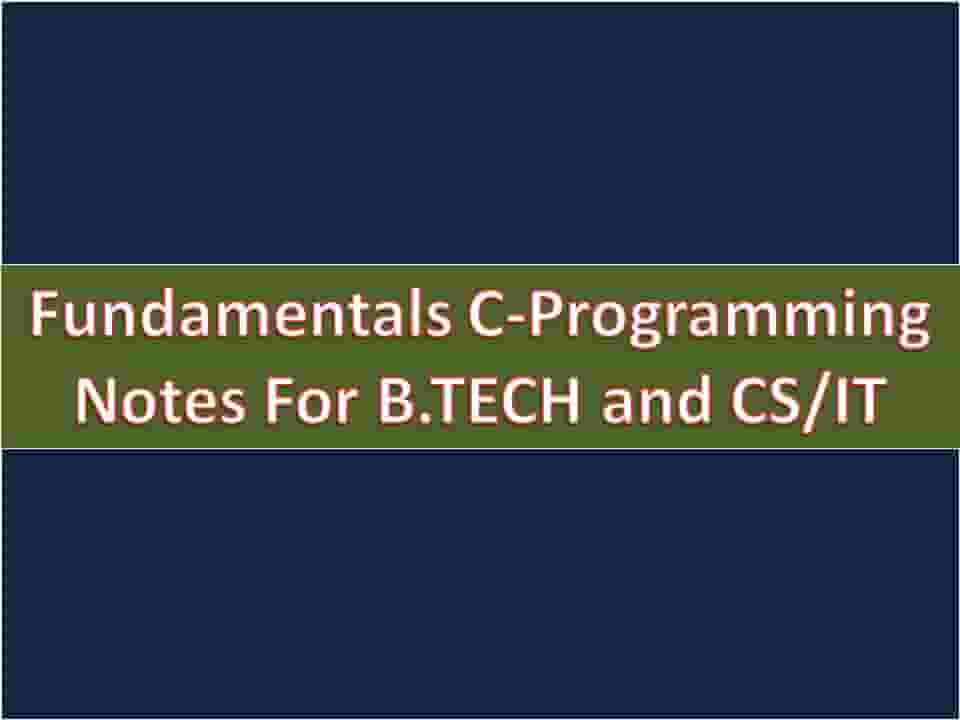 Fundamentals C-Programming Notes For B.TECH and CS/IT